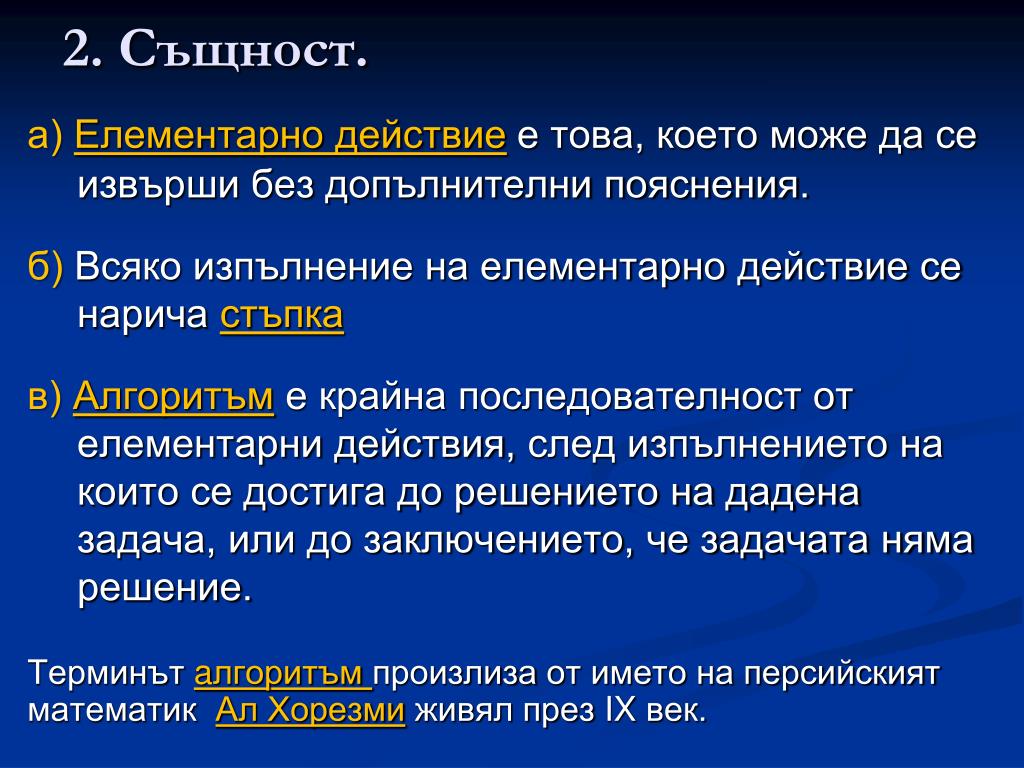 2. Същност.

а) Елементарно действие е това, което може да се извърши без допълнителни пояснения.

б) Всяко изпълнение на елементарно действие се нарича стъпка

в) Алгоритъм е крайна последователност от елементарни действия, след изпълнението на които се достига до решението на дадена задача, или до заключението, че задачата няма решение.

Терминът алгоритъм произлиза от името на персийският математик Ал Хорезми живял през IX век.